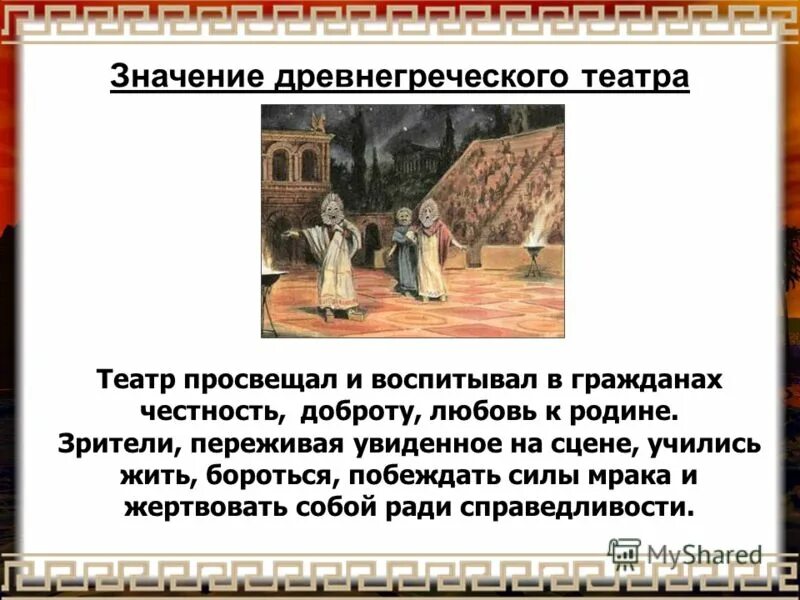 Значение древнегреческого театра

Театр просвещал и воспитывал в гражданах честность, доброту, любовь к родине. Зрители, переживая увиденное на сцене, учились жить, бороться, побеждать силы мрака и жертвовать собой ради справедливости.

MyShared